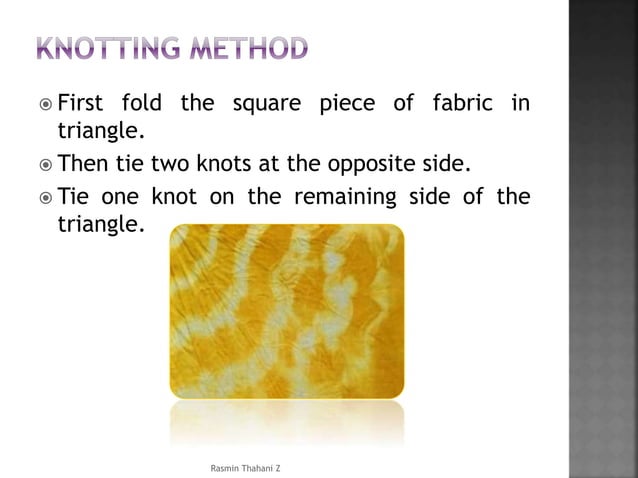 KNOTTING METHOD

First fold the square piece of fabric in triangle.

Then tie two knots at the opposite side.

Tie one knot on the remaining side of the triangle.

Rasmin Thahani Z